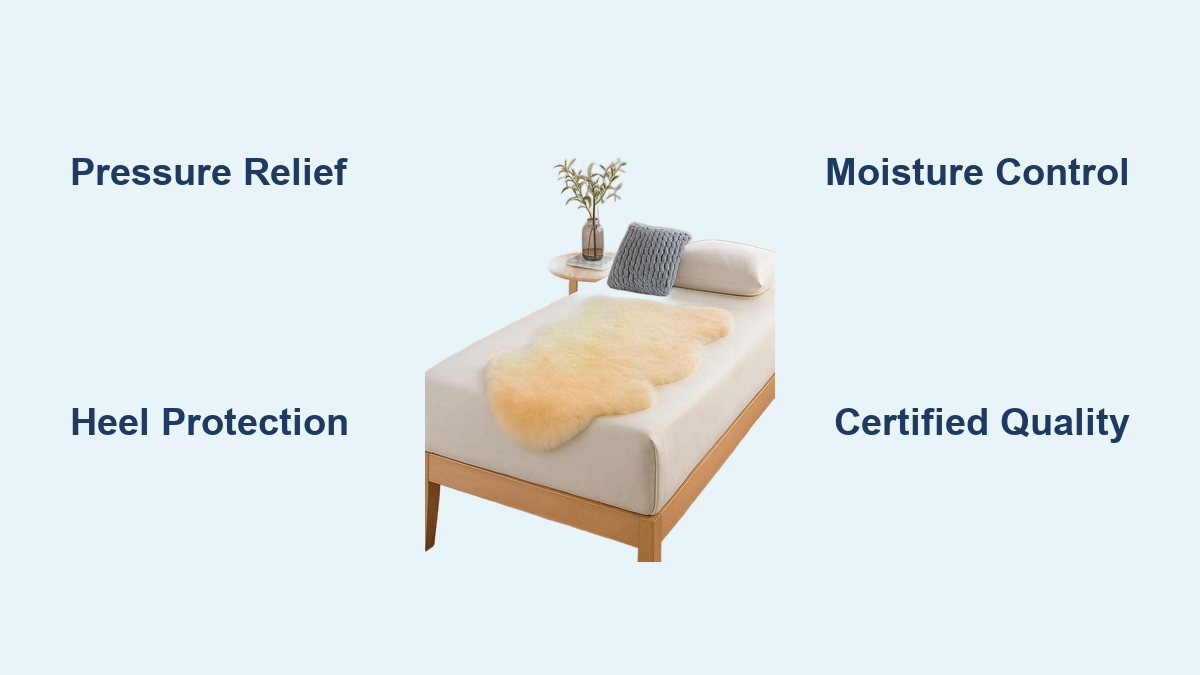 Pressure Relief

Moisture Control

Heel Protection

Certified Quality